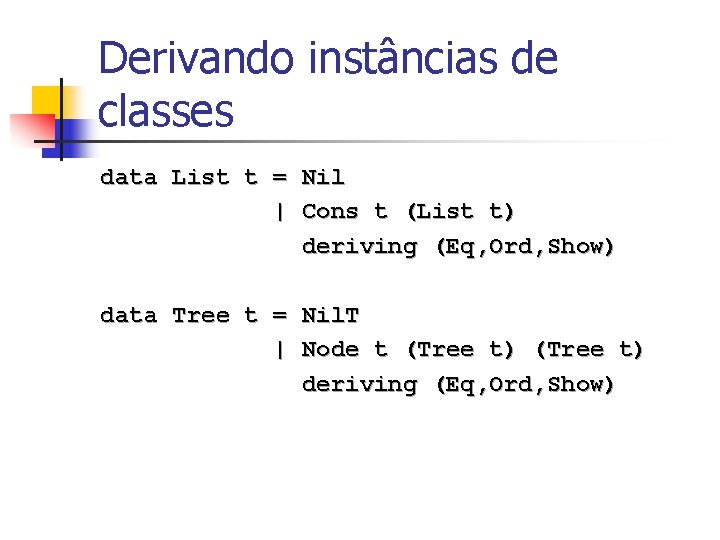 Derivando instâncias de classes

data List t = Nil
              | Cons t (List t)
                deriving (Eq,Ord,Show)

data Tree t = NilT
              | Node t (Tree t) (Tree t)
                deriving (Eq,Ord,Show)